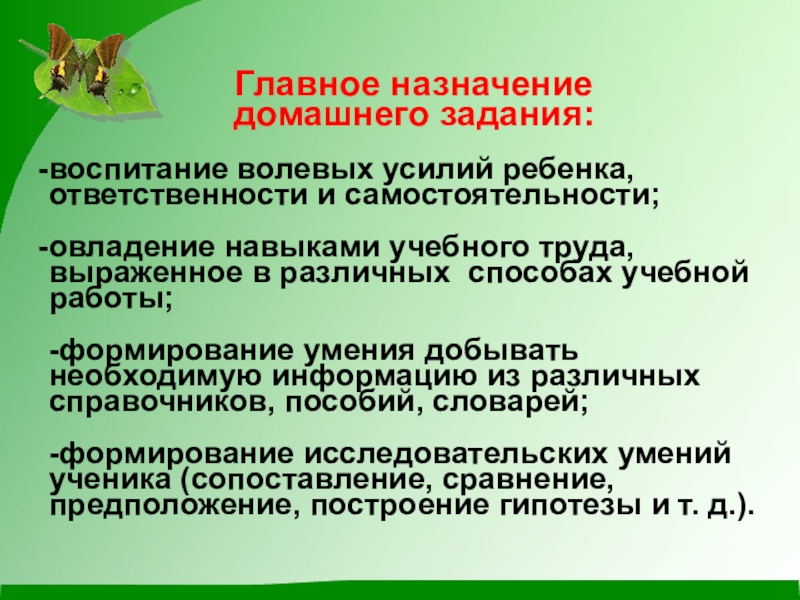 Главное назначение домашнего задания:

-воспитание волевых усилий ребенка, ответственности и самостоятельности;

-овладение навыками учебного труда, выраженное в различных способах учебной работы;

-формирование умения добывать необходимую информацию из различных справочников, пособий, словарей;

-формирование исследовательских умений ученика (сопоставление, сравнение, предположение, построение гипотезы и т. д.).